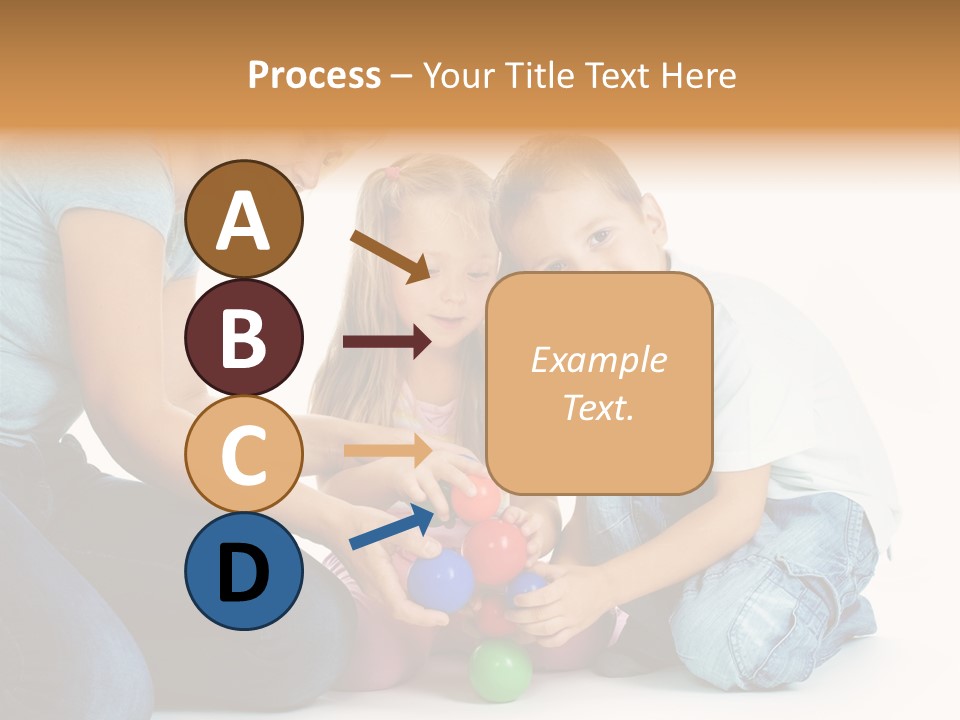 Process – Your Title Text Here

A

B

C

D

Example Text.